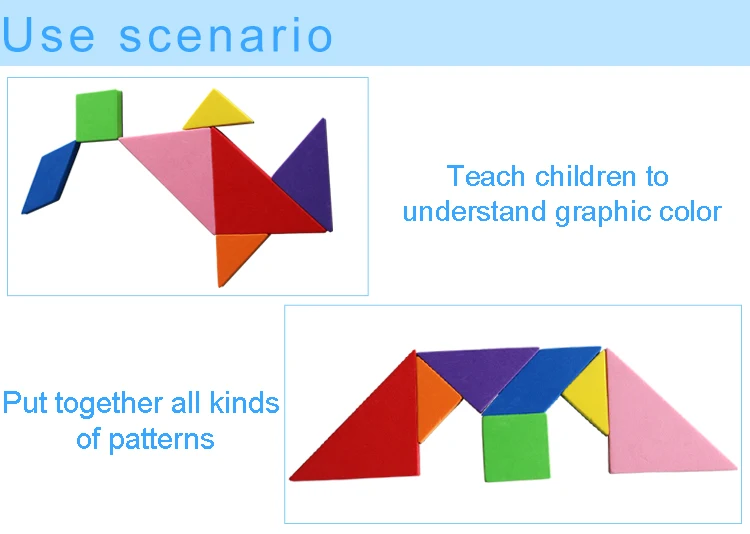 Use scenario

Teach children to understand graphic color

Put together all kinds of patterns